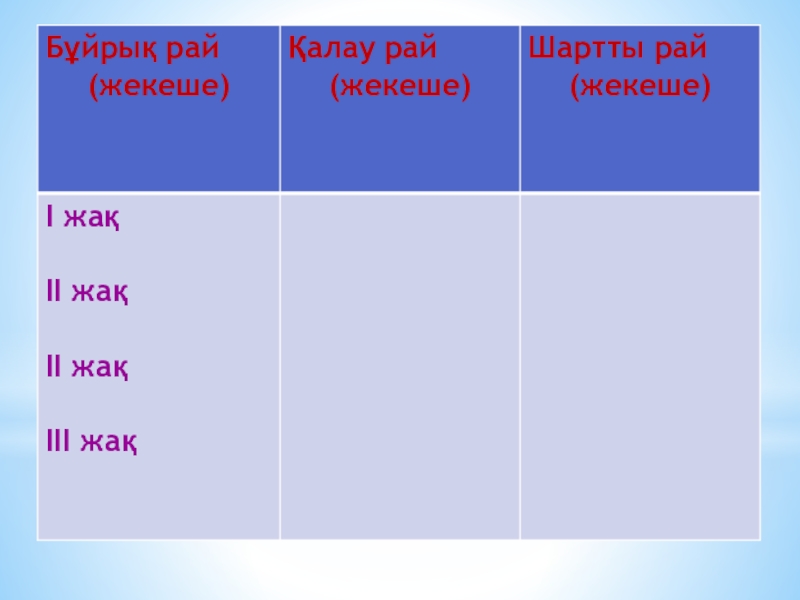 | Бұйрық рай (жекеше) | Қалау рай (жекеше) | Шартты рай (жекеше) |
|---|---|---|
| I жақ<br><br>II жақ<br><br>II жақ<br><br>III жақ | | |